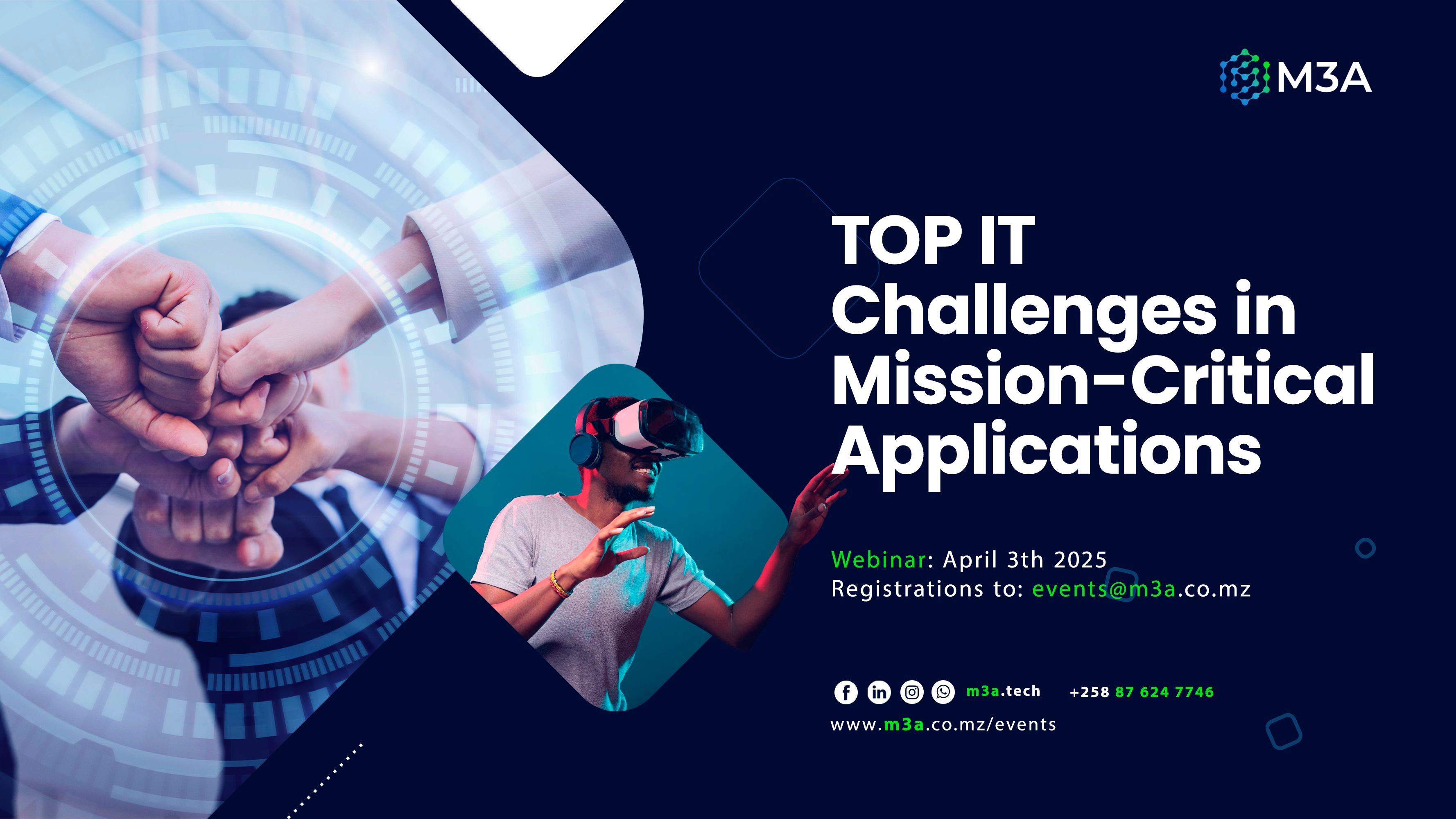 M3A

TOP IT Challenges in Mission-Critical Applications

Webinar: April 3th 2025
Registrations to: events@m3a.co.mz

m3a.tech +258 87 624 7746
www.m3a.co.mz/events